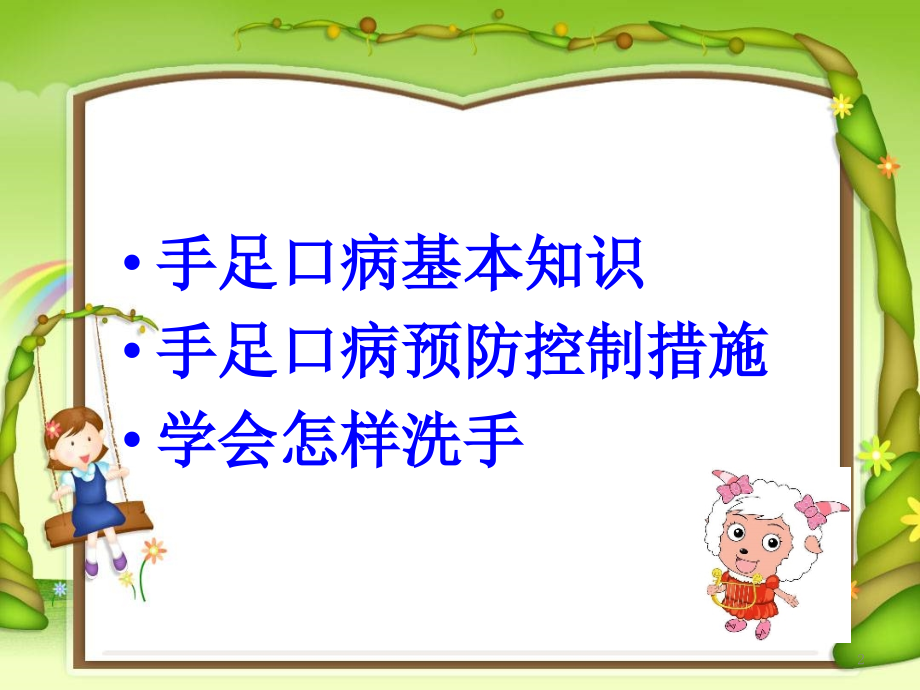 • 手足口病基本知识
• 手足口病预防控制措施
• 学会怎样洗手